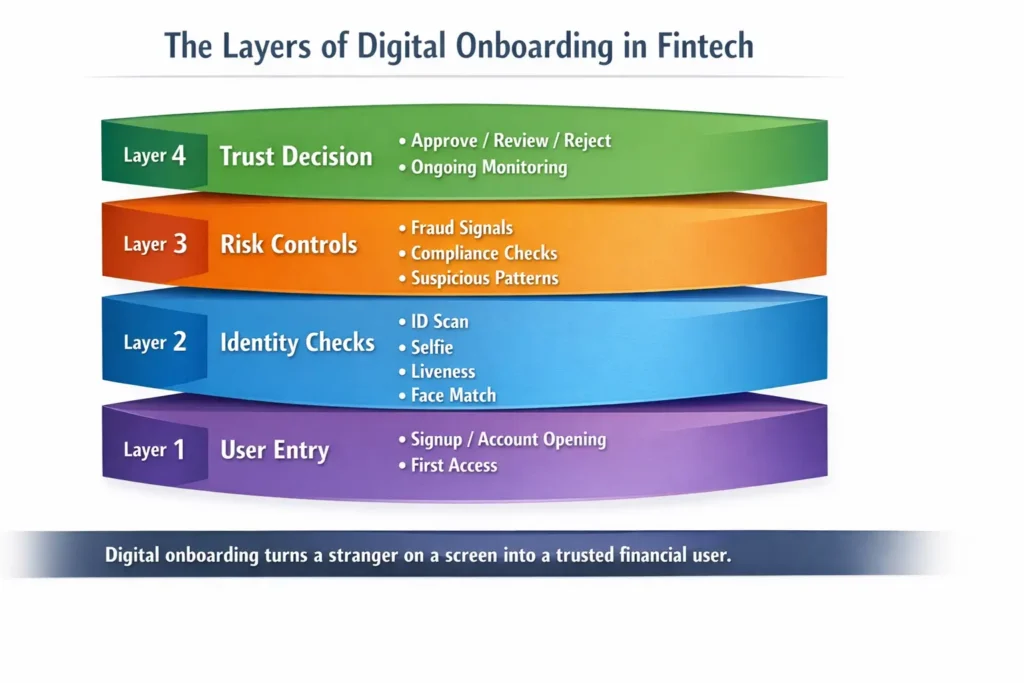 The Layers of Digital Onboarding in Fintech

Layer 4 Trust Decision
• Approve / Review / Reject
• Ongoing Monitoring

Layer 3 Risk Controls
• Fraud Signals
• Compliance Checks
• Suspicious Patterns

Layer 2 Identity Checks
• ID Scan
• Selfie
• Liveness
• Face Match

Layer 1 User Entry
• Signup / Account Opening
• First Access

Digital onboarding turns a stranger on a screen into a trusted financial user.